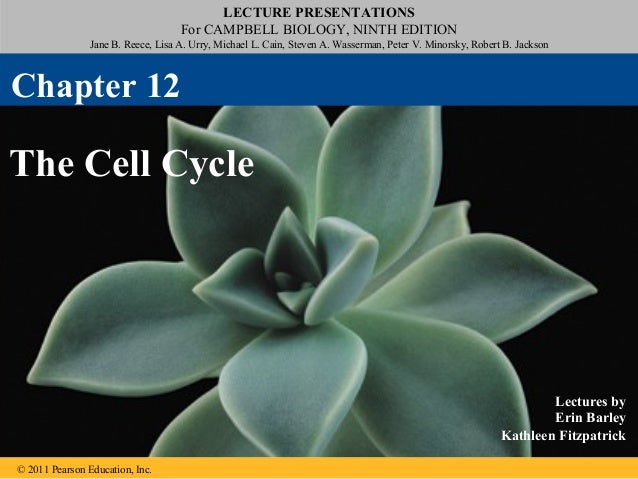 LECTURE PRESENTATIONS
For CAMPBELL BIOLOGY, NINTH EDITION
Jane B. Reece, Lisa A. Urry, Michael L. Cain, Steven A. Wasserman, Peter V. Minorsky, Robert B. Jackson

Chapter 12

The Cell Cycle

Lectures by
Erin Barley
Kathleen Fitzpatrick

© 2011 Pearson Education, Inc.